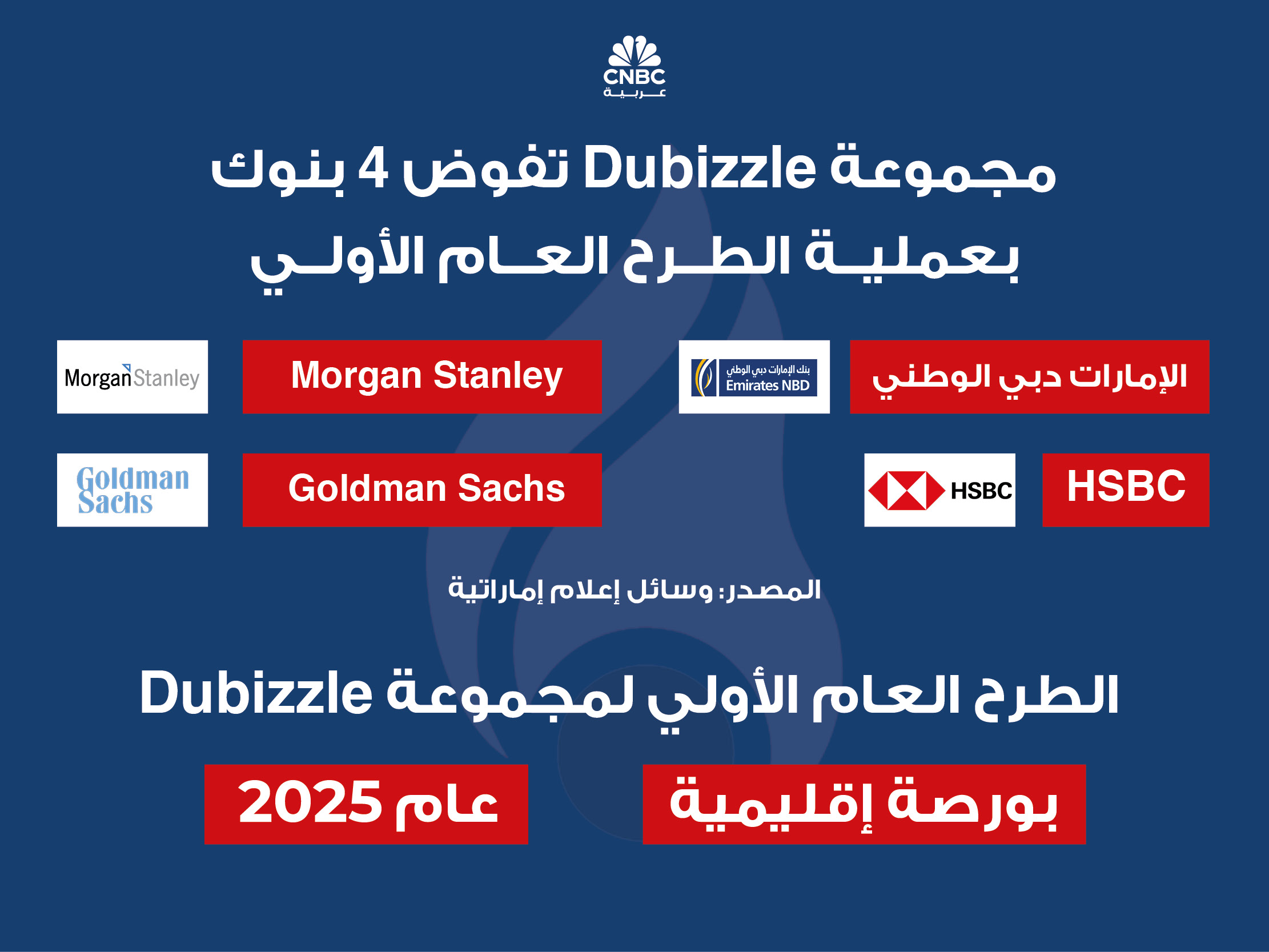 CNBC
عربية

مجموعة Dubizzle تفوض 4 بنوك بعملية الطرح العام الأولي

الإمارات دبي الوطني

بنك الإمارات دبي الوطني
Emirates NBD

Morgan Stanley

Morgan Stanley

HSBC

HSBC

Goldman Sachs

Goldman Sachs

المصدر: وسائل إعلام إماراتية

الطرح العام الأولي لمجموعة Dubizzle

بورصة إقليمية

عام 2025